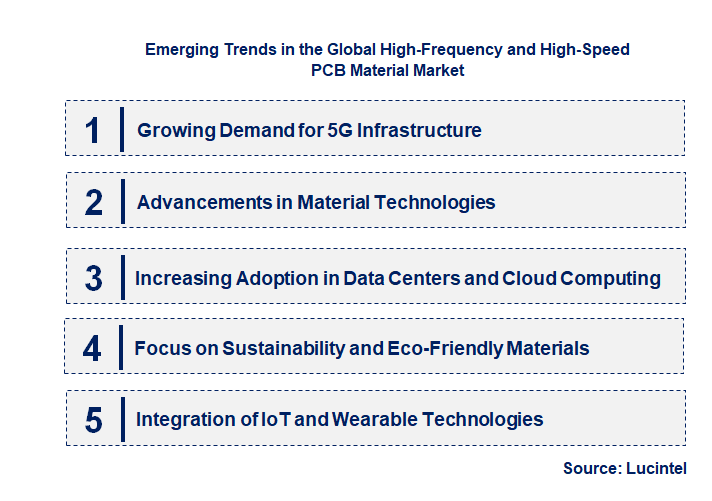 Emerging Trends in the Global High-Frequency and High-Speed PCB Material Market

1 Growing Demand for 5G Infrastructure

2 Advancements in Material Technologies

3 Increasing Adoption in Data Centers and Cloud Computing

4 Focus on Sustainability and Eco-Friendly Materials

5 Integration of IoT and Wearable Technologies

Source: Lucintel